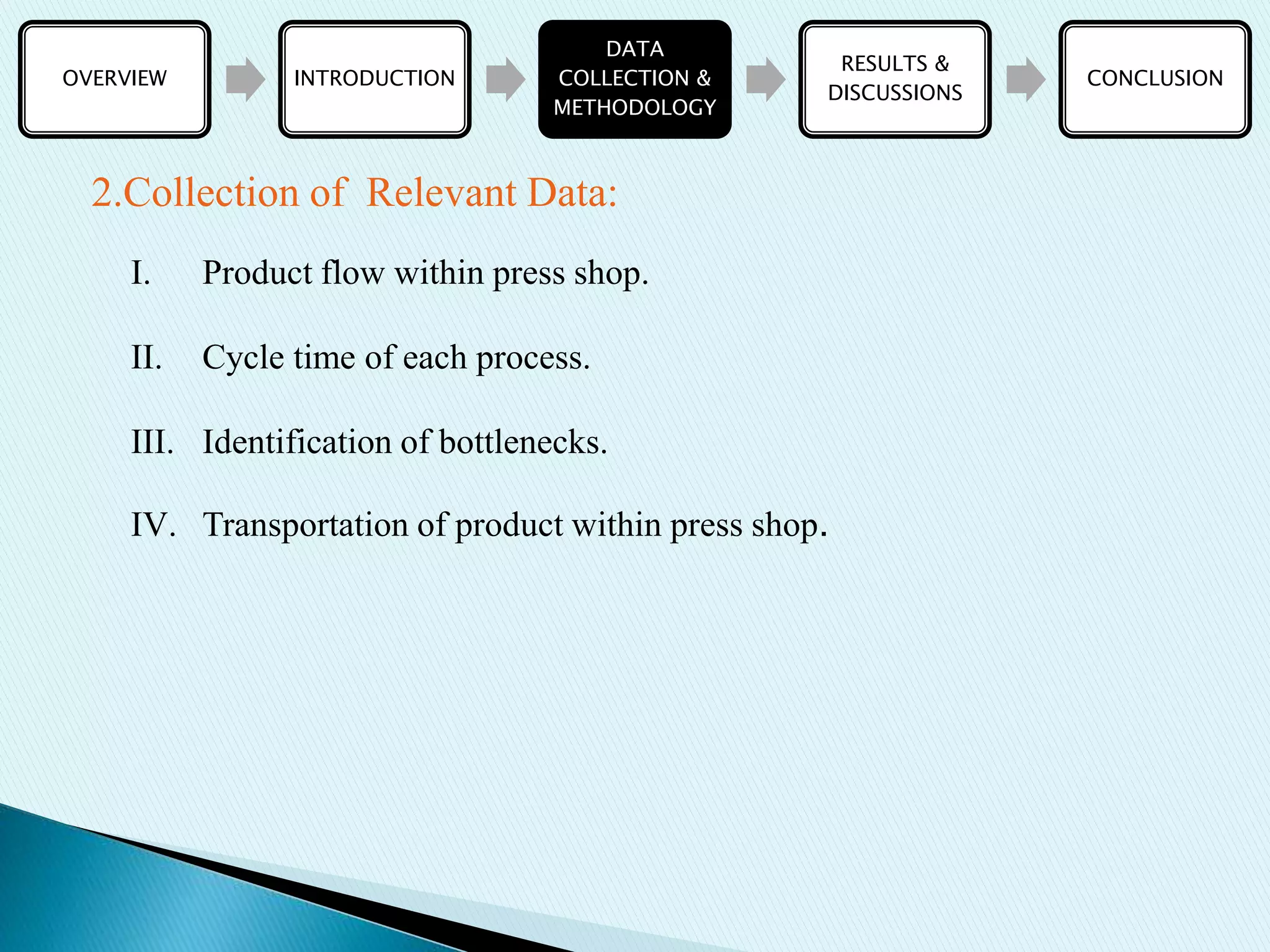 OVERVIEW

INTRODUCTION

DATA COLLECTION & METHODOLOGY

RESULTS & DISCUSSIONS

CONCLUSION

2.Collection of Relevant Data:

I. Product flow within press shop.

II. Cycle time of each process.

III. Identification of bottlenecks.

IV. Transportation of product within press shop.